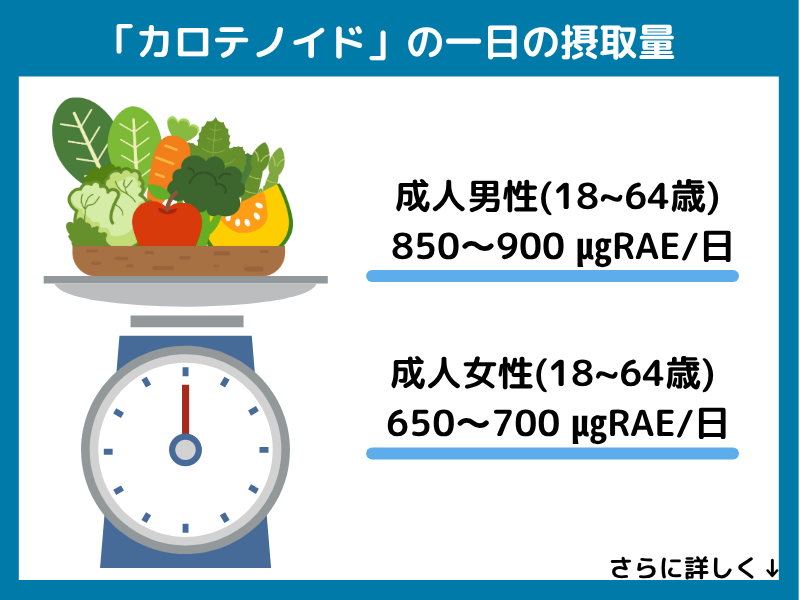 「カロテノイド」の一日の摂取量

成人男性(18~64歳)
850〜900 μgRAE/日

成人女性(18~64歳)
650〜700 μgRAE/日

さらに詳しく↓